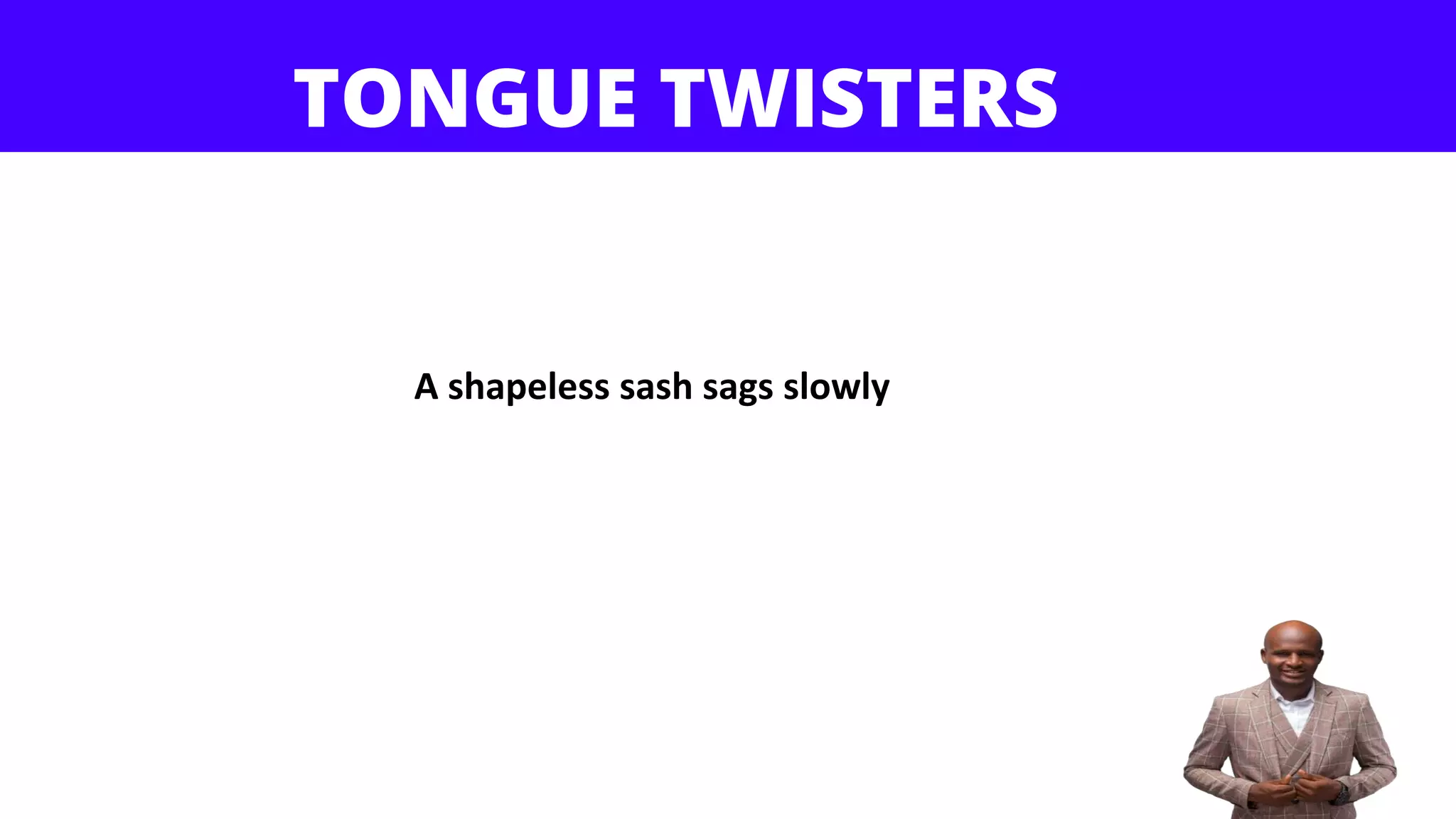 TONGUE TWISTERS

A shapeless sash sags slowly